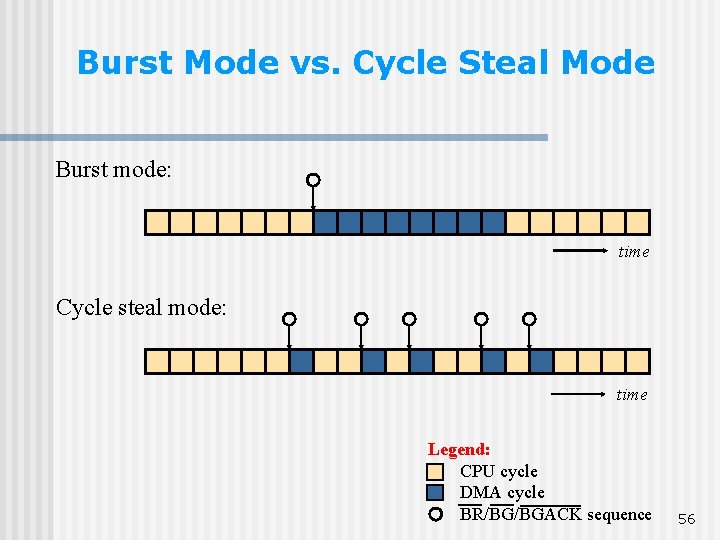 Burst Mode vs. Cycle Steal Mode

Burst mode:

time

Cycle steal mode:

time

Legend:
CPU cycle
DMA cycle
$\overline{BR}/\overline{BG}/\overline{BGACK}$ sequence

56